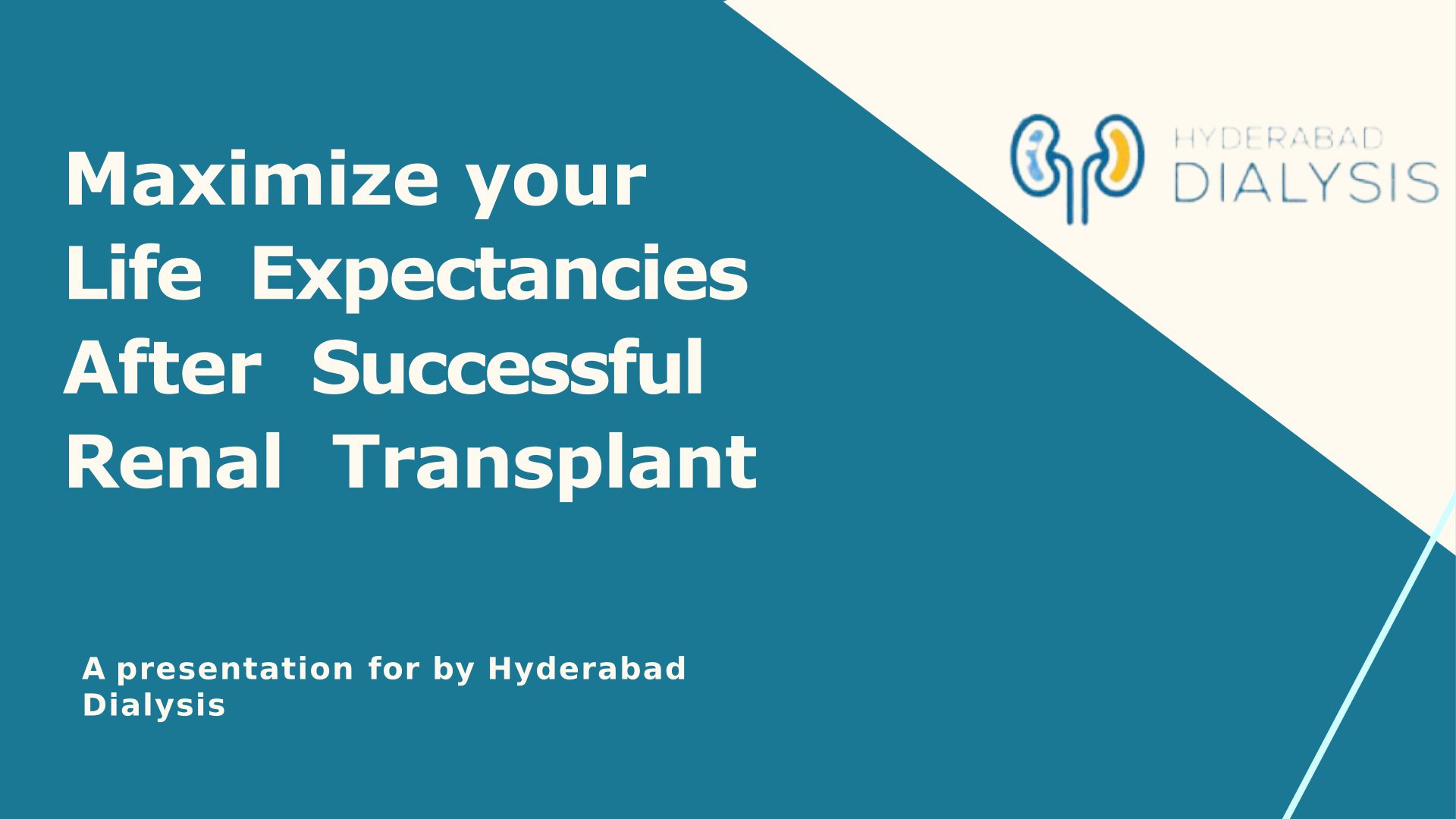 HYDERABAD
DIALYSIS

Maximize your Life Expectancies After Successful Renal Transplant

A presentation for by Hyderabad Dialysis